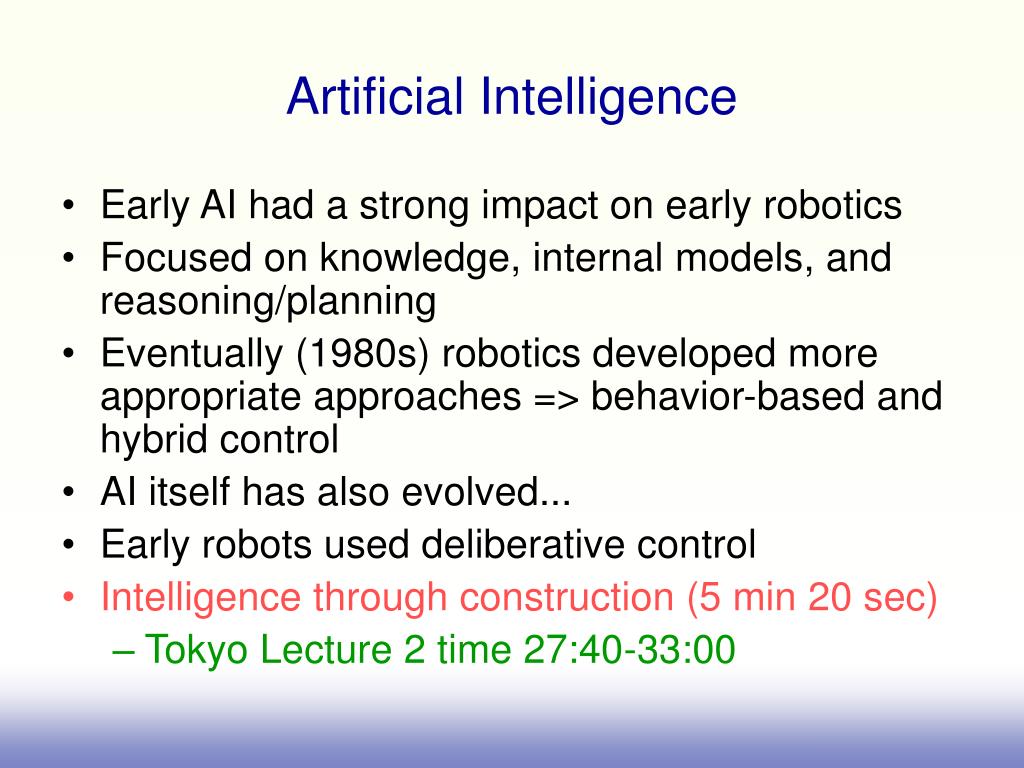 Artificial Intelligence

• Early AI had a strong impact on early robotics
• Focused on knowledge, internal models, and reasoning/planning
• Eventually (1980s) robotics developed more appropriate approaches => behavior-based and hybrid control
• AI itself has also evolved...
• Early robots used deliberative control
• Intelligence through construction (5 min 20 sec)
– Tokyo Lecture 2 time 27:40-33:00